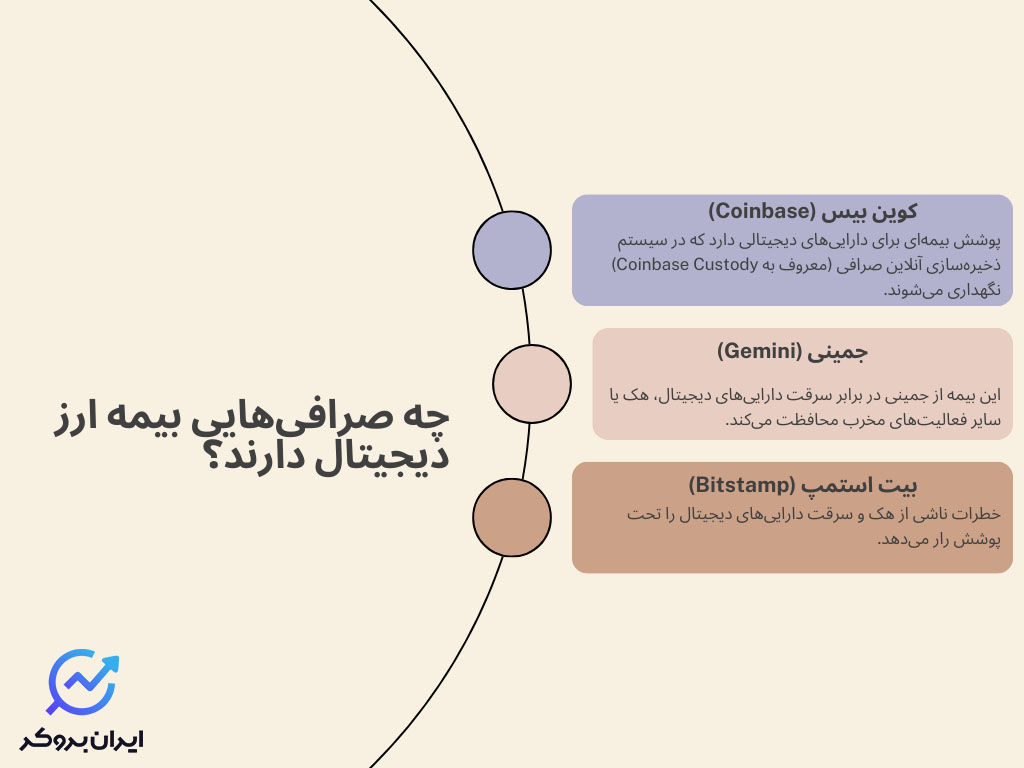 چه صرافی‌هایی بیمه ارز دیجیتال دارند؟

کوین بیس (Coinbase)
پوشش بیمه‌ای برای دارایی‌های دیجیتالی دارد که در سیستم ذخیره‌سازی آنلاین صرافی (معروف به Coinbase Custody) نگهداری می‌شوند.

جمینی (Gemini)
این بیمه از جمینی در برابر سرقت دارایی‌های دیجیتال، هک یا سایر فعالیت‌های مخرب محافظت می‌کند.

بیت استمپ (Bitstamp)
خطرات ناشی از هک و سرقت دارایی‌های دیجیتال را تحت پوشش رار می‌دهد.

ایران بروکر